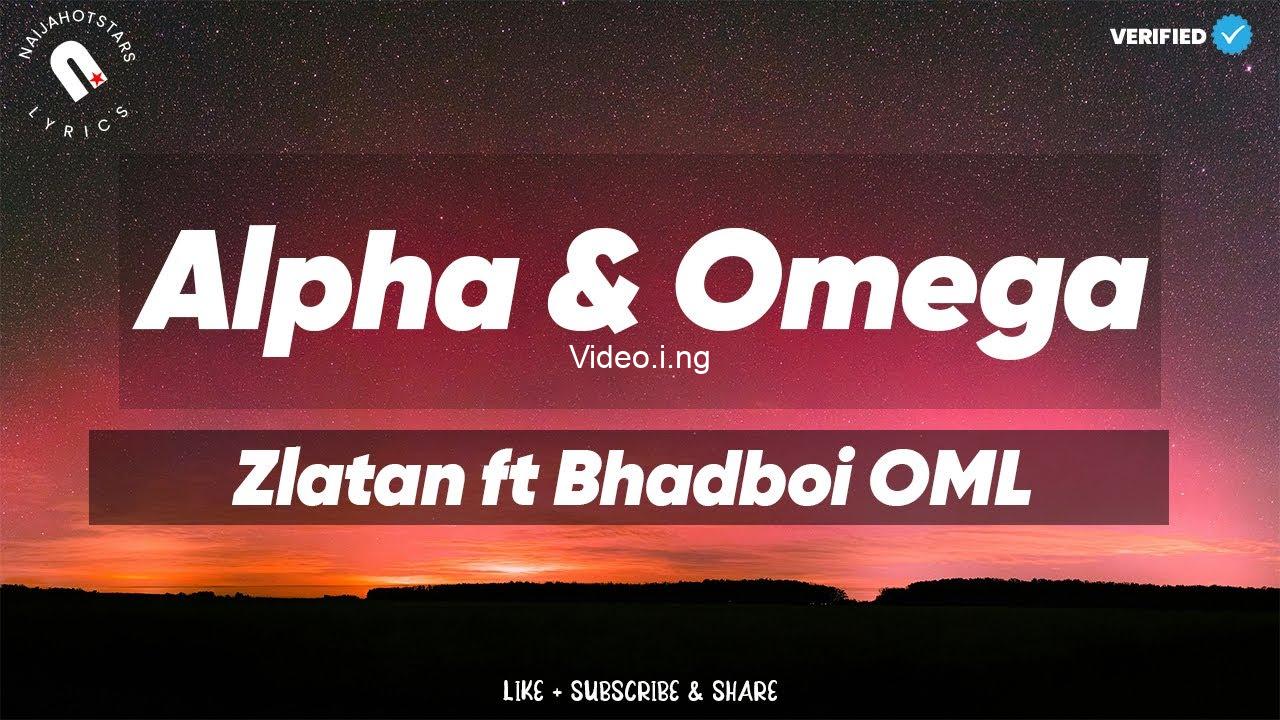 NAIJAHOTSTARS
LYRICS

VERIFIED

Alpha & Omega
Video.i.ng

Zlatan ft Bhadboi OML

LIKE + SUBSCRIBE & SHARE